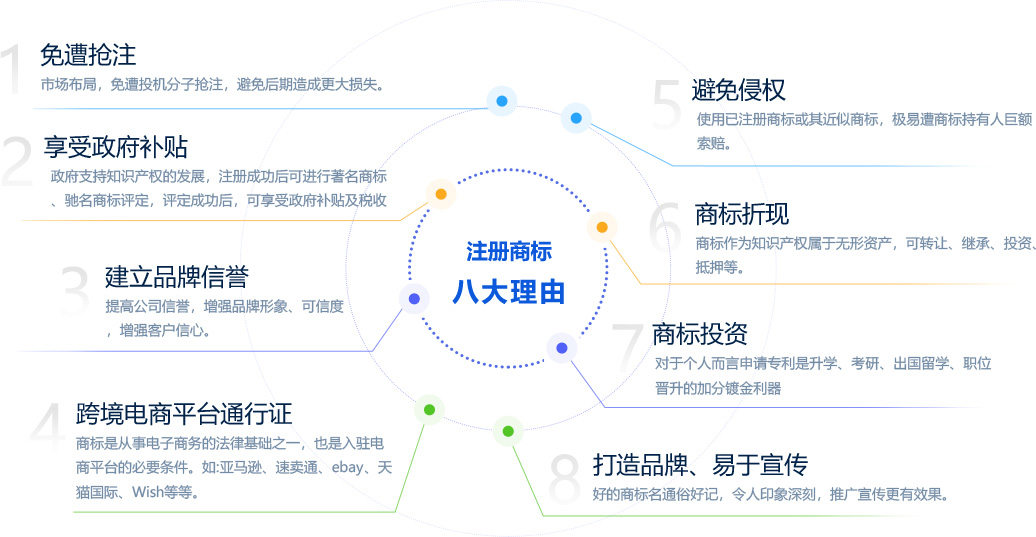 1
免遭抢注
市场布局，免遭投机分子抢注，避免后期造成更大损失。

2
享受政府补贴
政府支持知识产权的发展，注册成功后可进行著名商标、驰名商标评定，评定成功后，可享受政府补贴及税收

3
建立品牌信誉
提高公司信誉，增强品牌形象、可信度，增强客户信心。

4
跨境电商平台通行证
商标是从事电子商务的法律基础之一，也是入驻电商平台的必要条件。如:亚马逊、速卖通、ebay、天猫国际、Wish等等。

注册商标
八大理由

5
避免侵权
使用已注册商标或其近似商标，极易遭商标持有人巨额索赔。

6
商标折现
商标作为知识产权属于无形资产，可转让、继承、投资、抵押等。

7
商标投资
对于个人而言申请专利是升学、考研、出国留学、职位晋升的加分镀金利器

8
打造品牌、易于宣传
好的商标名通俗好记，令人印象深刻，推广宣传更有效果。